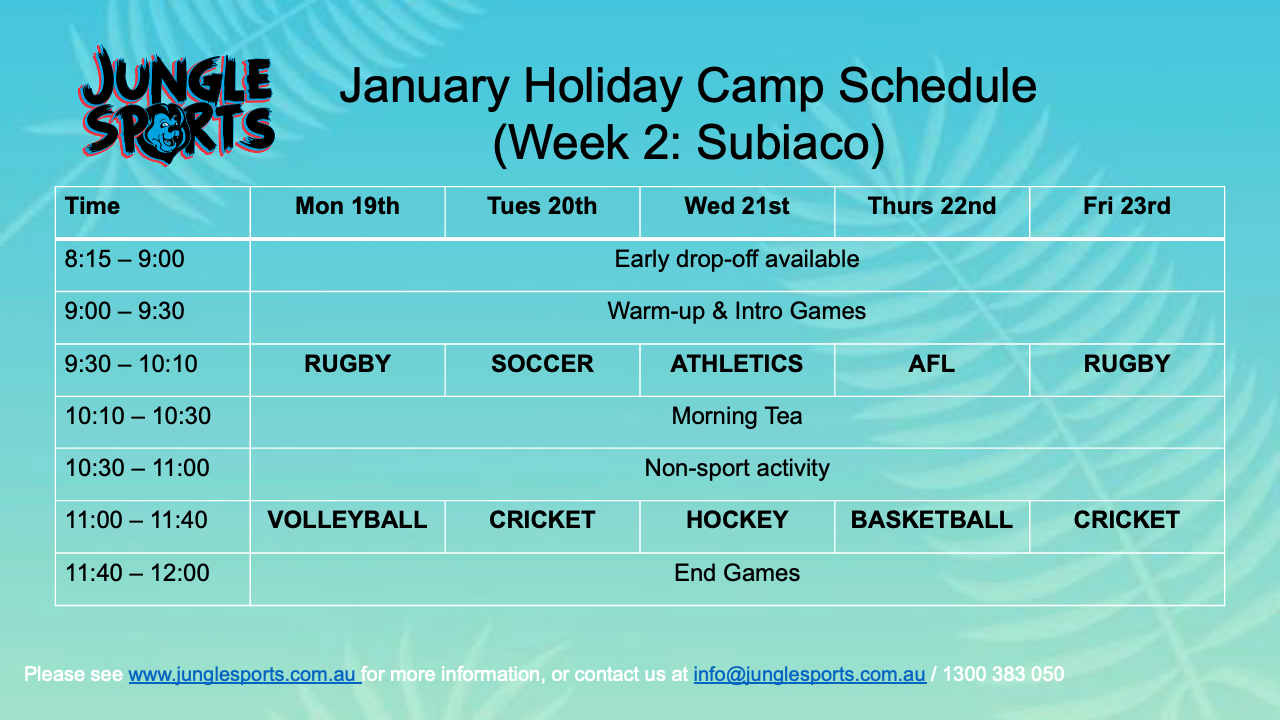 JUNGLE SPORTS

January Holiday Camp Schedule
(Week 2: Subiaco)

| Time | Mon 19th | Tues 20th | Wed 21st | Thurs 22nd | Fri 23rd |
|---|---|---|---|---|---|
| 8:15 – 9:00 | Early drop-off available | | | | |
| 9:00 – 9:30 | Warm-up & Intro Games | | | | |
| 9:30 – 10:10 | RUGBY | SOCCER | ATHLETICS | AFL | RUGBY |
| 10:10 – 10:30 | Morning Tea | | | | |
| 10:30 – 11:00 | Non-sport activity | | | | |
| 11:00 – 11:40 | VOLLEYBALL | CRICKET | HOCKEY | BASKETBALL | CRICKET |
| 11:40 – 12:00 | End Games | | | | |

Please see www.junglesports.com.au for more information, or contact us at info@junglesports.com.au / 1300 383 050